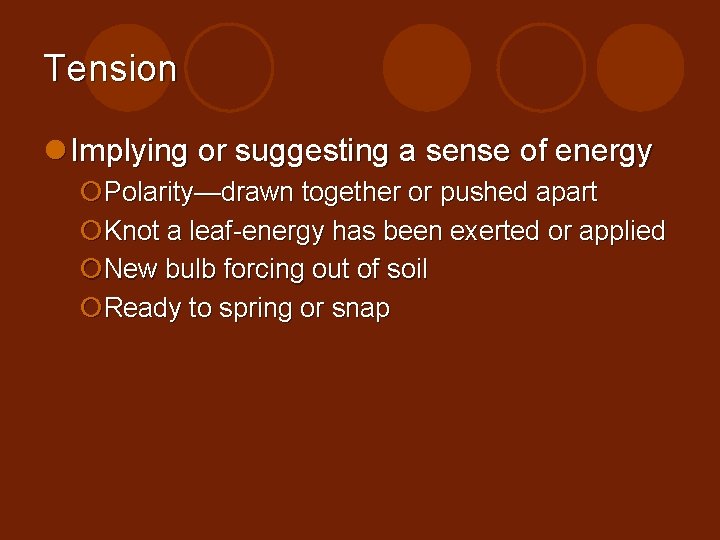 Tension

Implying or suggesting a sense of energy

Polarity—drawn together or pushed apart

Knot a leaf-energy has been exerted or applied

New bulb forcing out of soil

Ready to spring or snap